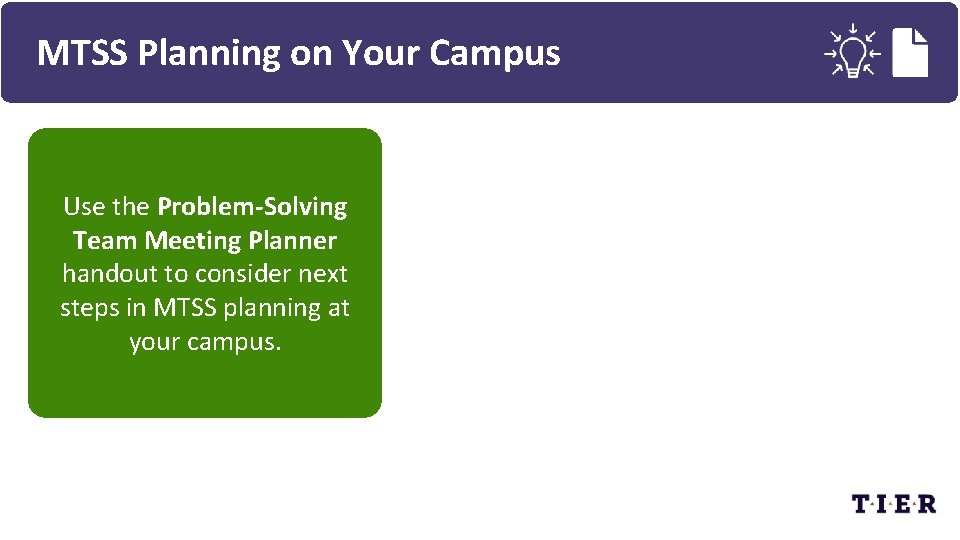 MTSS Planning on Your Campus

Use the Problem-Solving Team Meeting Planner handout to consider next steps in MTSS planning at your campus.

T·I·E·R